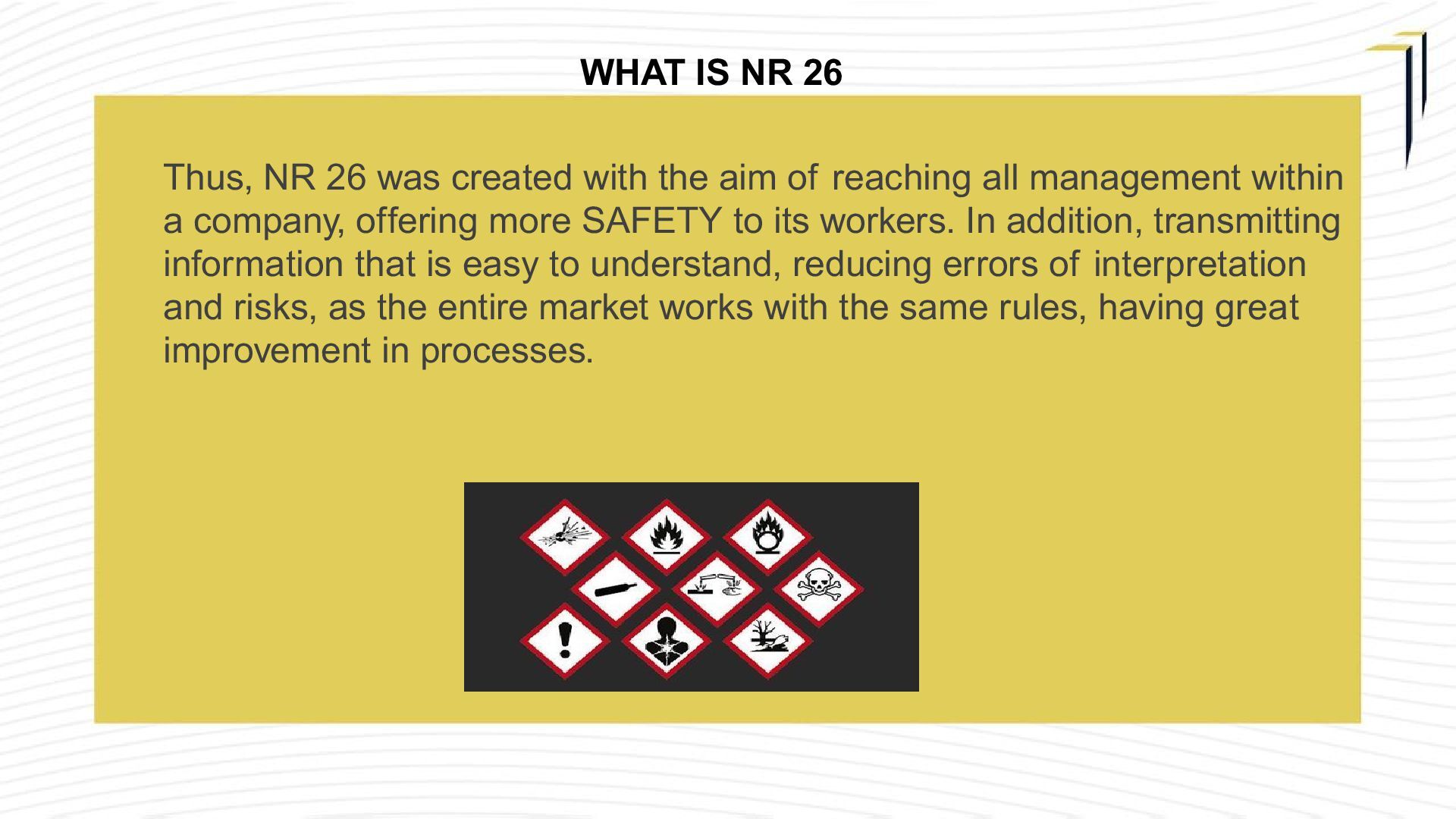 WHAT IS NR 26

Thus, NR 26 was created with the aim of reaching all management within a company, offering more SAFETY to its workers. In addition, transmitting information that is easy to understand, reducing errors of interpretation and risks, as the entire market works with the same rules, having great improvement in processes.